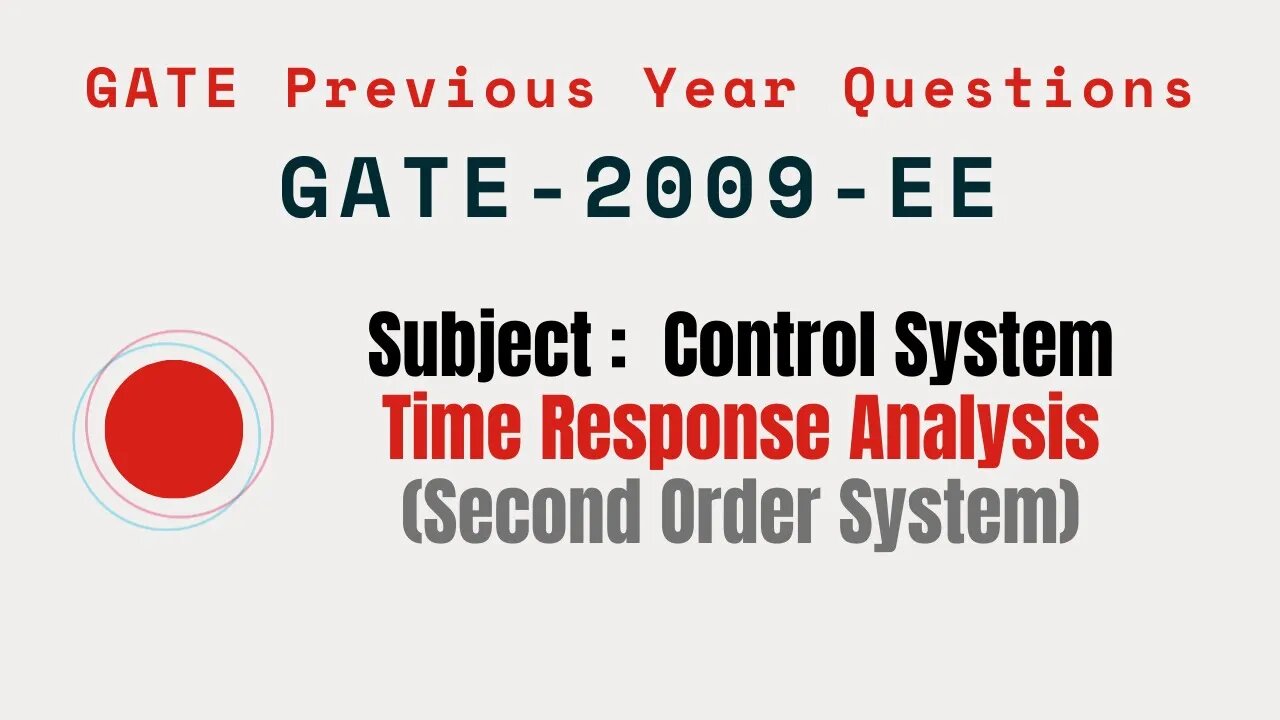 GATE Previous Year Questions

GATE-2009-EE

Subject : Control System
Time Response Analysis
(Second Order System)